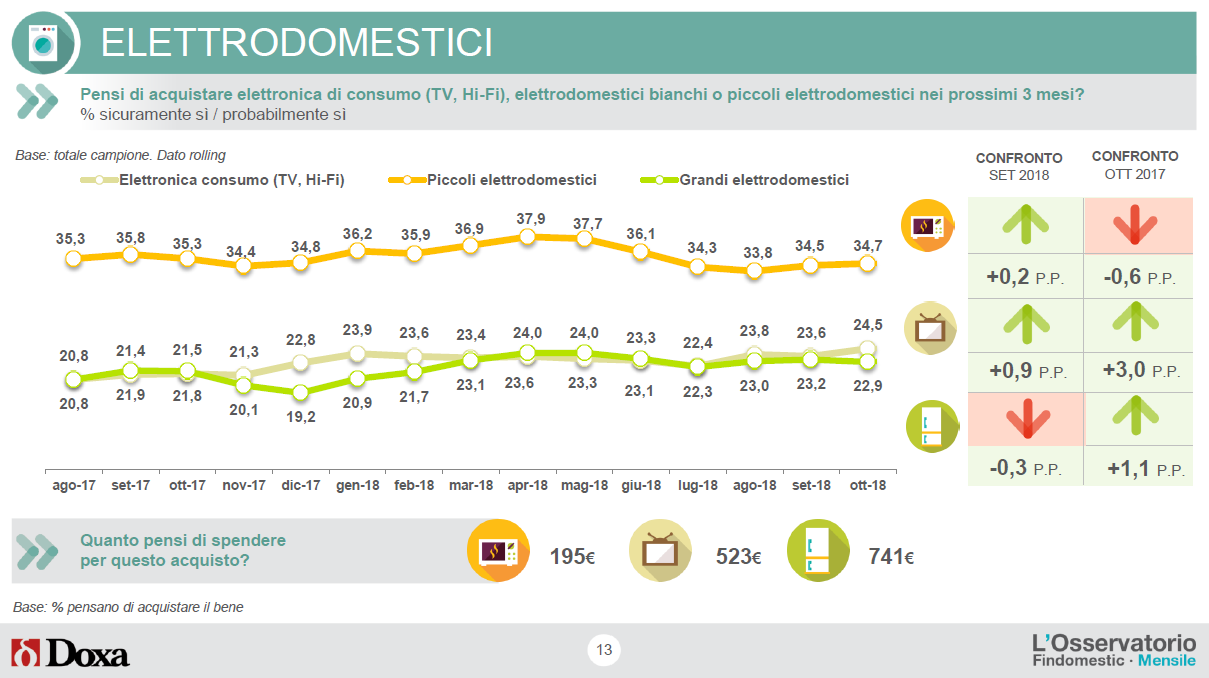 ELETTRODOMESTICI

Pensi di acquistare elettronica di consumo (TV, Hi-Fi), elettrodomestici bianchi o piccoli elettrodomestici nei prossimi 3 mesi?
% sicuramente sì / probabilmente sì

Base: totale campione. Dato rolling

Elettronica consumo (TV, Hi-Fi) Piccoli elettrodomestici Grandi elettrodomestici

35,3 35,8 35,3 34,4 34,8 36,2 35,9 36,9 37,9 37,7 36,1 34,3 33,8 34,5 34,7

20,8 21,4 21,5 21,3 22,8 23,9 23,6 23,4 24,0 24,0 23,3 22,4 23,8 23,6 24,5

20,8 21,9 21,8 20,1 19,2 20,9 21,7 23,1 23,6 23,3 23,1 22,3 23,0 23,2 22,9

ago-17 set-17 ott-17 nov-17 dic-17 gen-18 feb-18 mar-18 apr-18 mag-18 giu-18 lug-18 ago-18 set-18 ott-18

| CONFRONTO SET 2018 | CONFRONTO OTT 2017 |
|---|---|
| +0,2 P.P. | -0,6 P.P. |
| +0,9 P.P. | +3,0 P.P. |
| -0,3 P.P. | +1,1 P.P. |

Quanto pensi di spendere per questo acquisto?

195€ 523€ 741€

Base: % pensano di acquistare il bene

Doxa

13

L'Osservatorio
Findomestic · Mensile